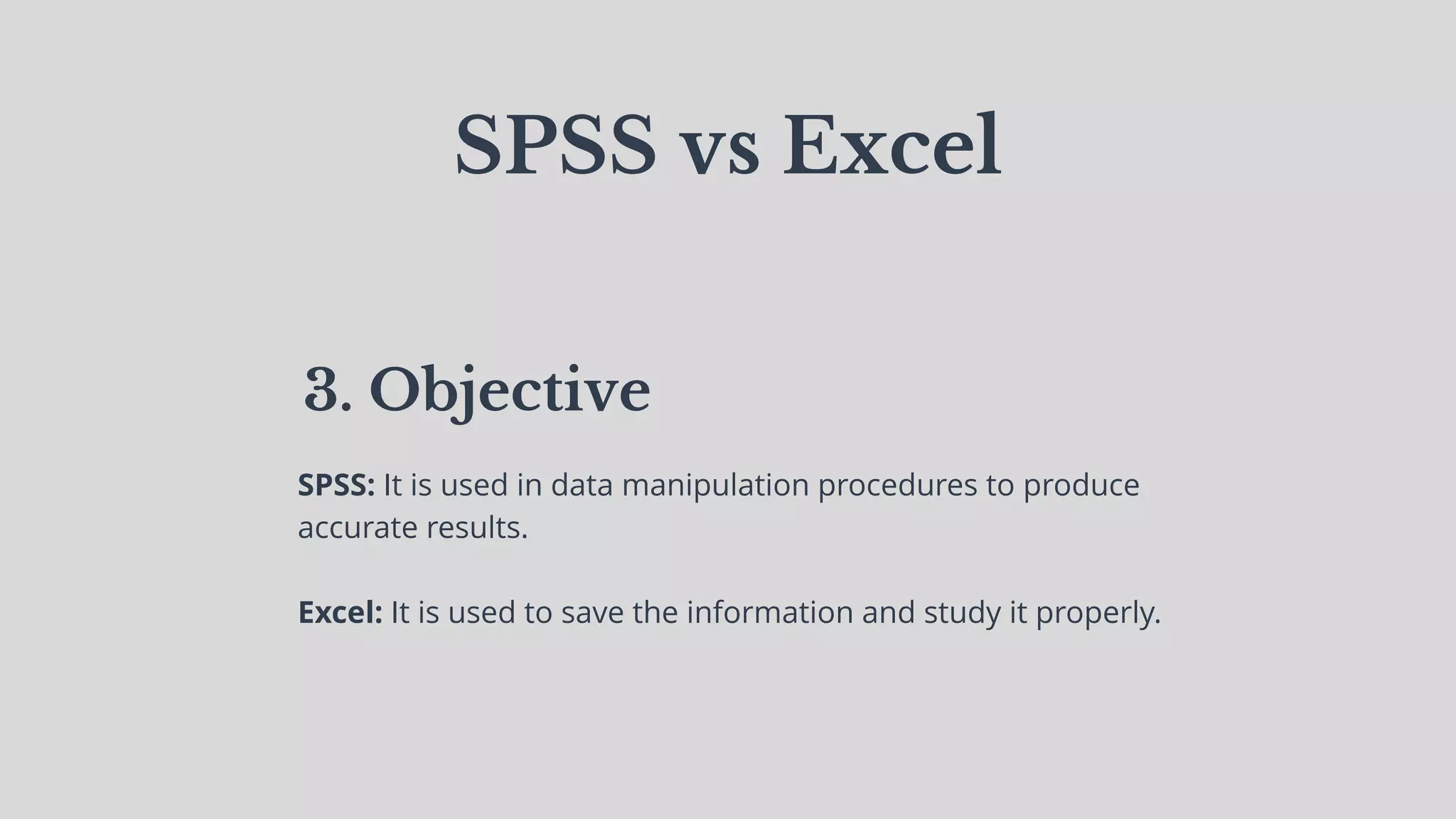 SPSS vs Excel

3. Objective

SPSS: It is used in data manipulation procedures to produce accurate results.

Excel: It is used to save the information and study it properly.